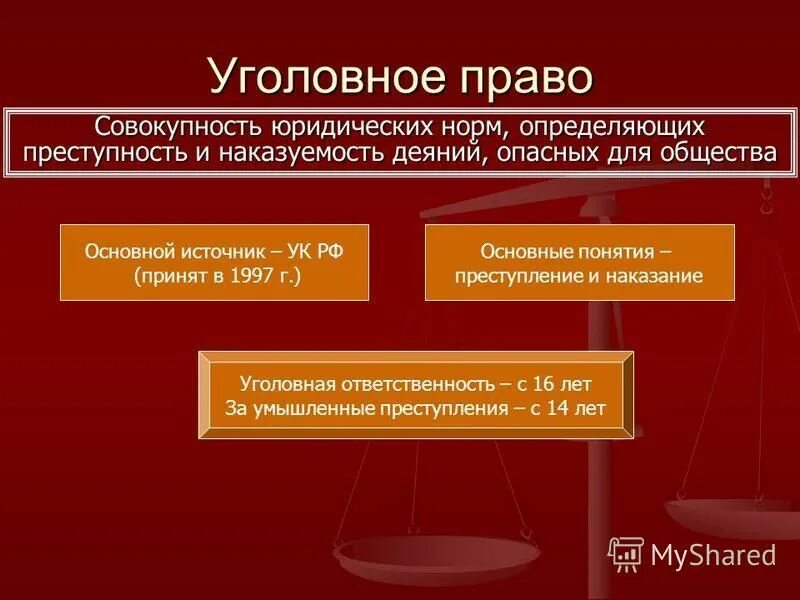 Уголовное право

Совокупность юридических норм, определяющих преступность и наказуемость деяний, опасных для общества

Основной источник – УК РФ (принят в 1997 г.)

Основные понятия – преступление и наказание

Уголовная ответственность – с 16 лет
За умышленные преступления – с 14 лет

MyShared